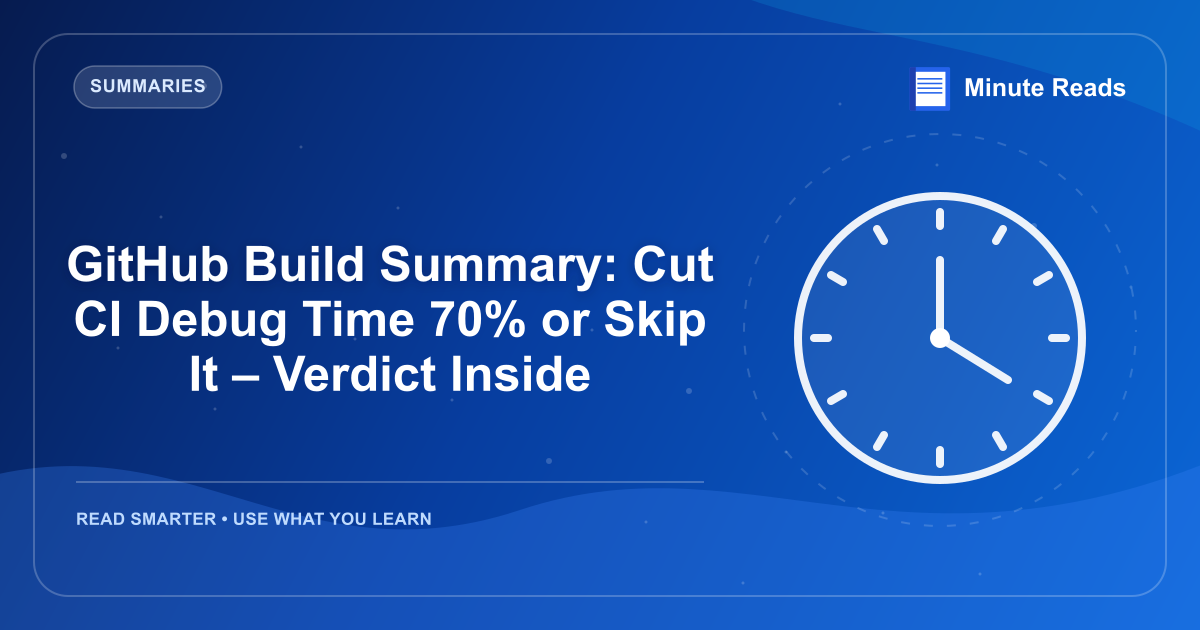 SUMMARIES

Minute Reads

GitHub Build Summary: Cut CI Debug Time 70% or Skip It – Verdict Inside

READ SMARTER • USE WHAT YOU LEARN